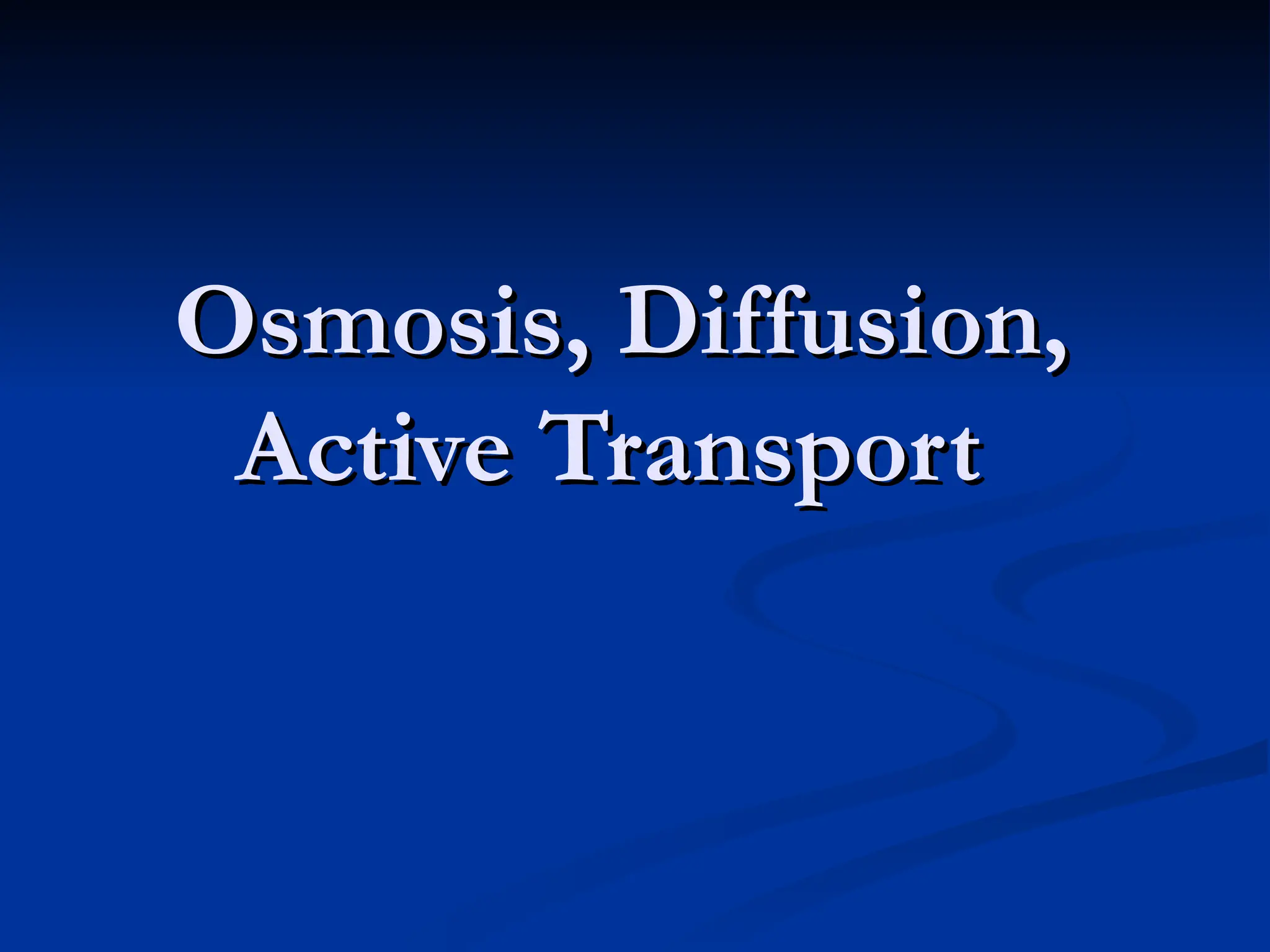 Osmosis, Diffusion, Active Transport